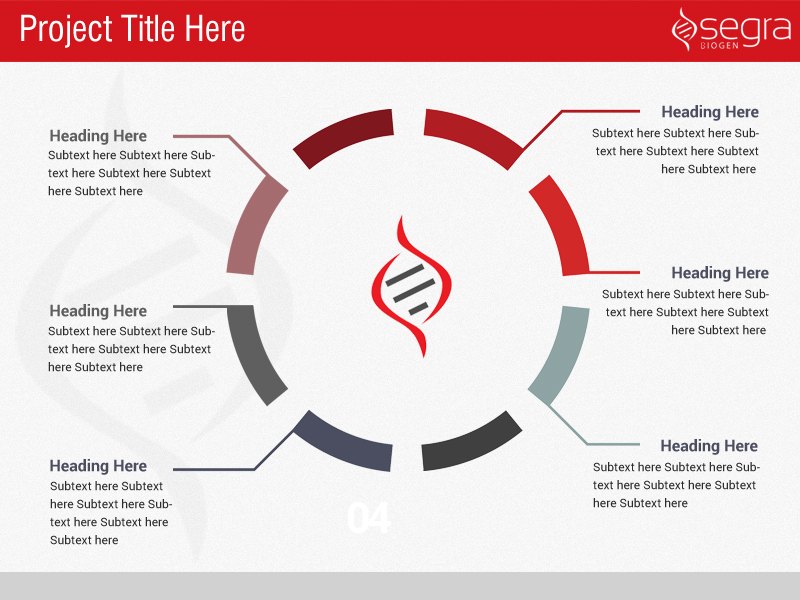 Project Title Here

segra
BIOGEN

Heading Here
Subtext here Subtext here Subtext here Subtext here Subtext here Subtext here

Heading Here
Subtext here Subtext here Subtext here Subtext here Subtext here Subtext here

Heading Here
Subtext here Subtext here Subtext here Subtext here Subtext here Subtext here

Heading Here
Subtext here Subtext here Subtext here Subtext here Subtext here Subtext here

Heading Here
Subtext here Subtext here Subtext here Subtext here Subtext here Subtext here

Heading Here
Subtext here Subtext here Subtext here Subtext here Subtext here Subtext here

04